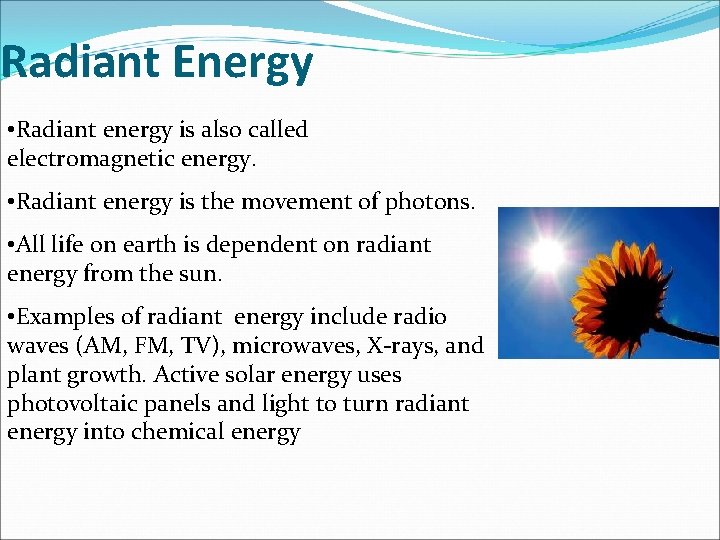 Radiant Energy

•Radiant energy is also called electromagnetic energy.

•Radiant energy is the movement of photons.

•All life on earth is dependent on radiant energy from the sun.

•Examples of radiant energy include radio waves (AM, FM, TV), microwaves, X-rays, and plant growth. Active solar energy uses photovoltaic panels and light to turn radiant energy into chemical energy